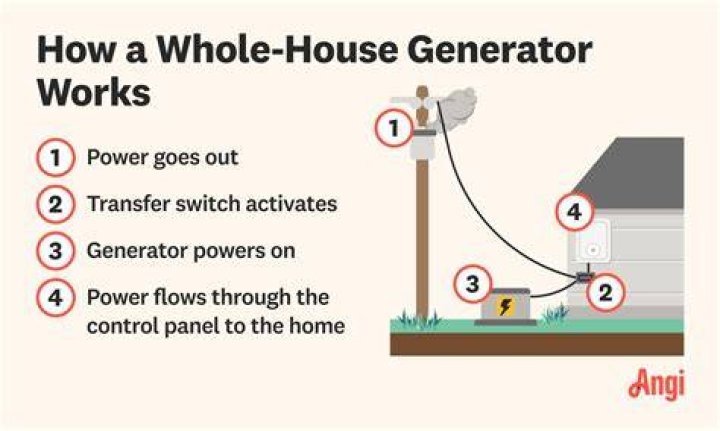 How a Whole-House Generator Works

1 Power goes out

2 Transfer switch activates

3 Generator powers on

4 Power flows through the control panel to the home

1

4

3

2

Angi